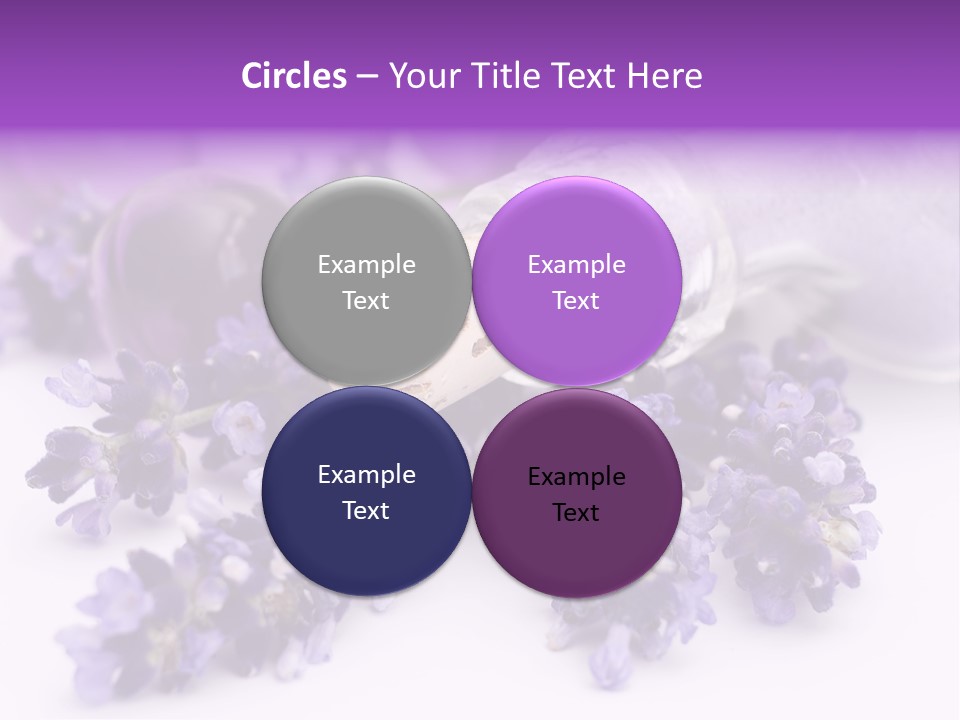 Circles – Your Title Text Here

Example Text

Example Text

Example Text

Example Text